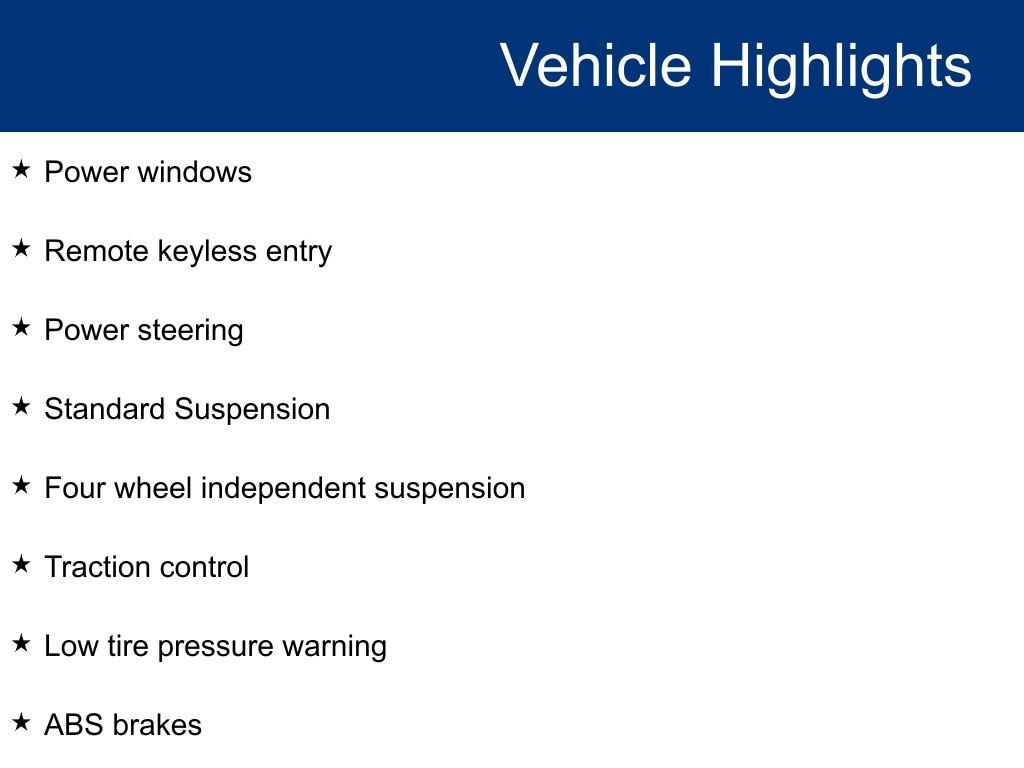 Vehicle Highlights

★ Power windows

★ Remote keyless entry

★ Power steering

★ Standard Suspension

★ Four wheel independent suspension

★ Traction control

★ Low tire pressure warning

★ ABS brakes